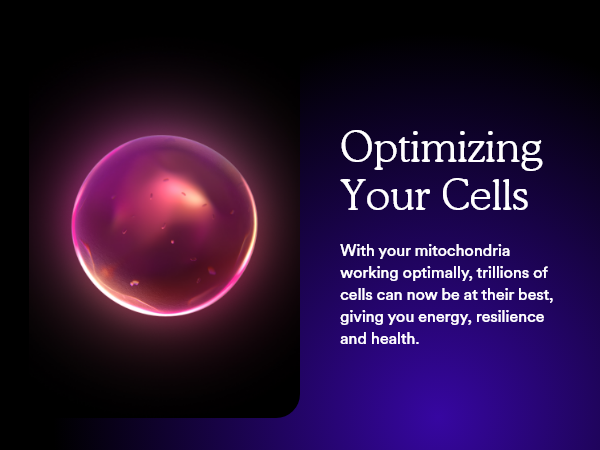 Optimizing Your Cells

With your mitochondria working optimally, trillions of cells can now be at their best, giving you energy, resilience and health.